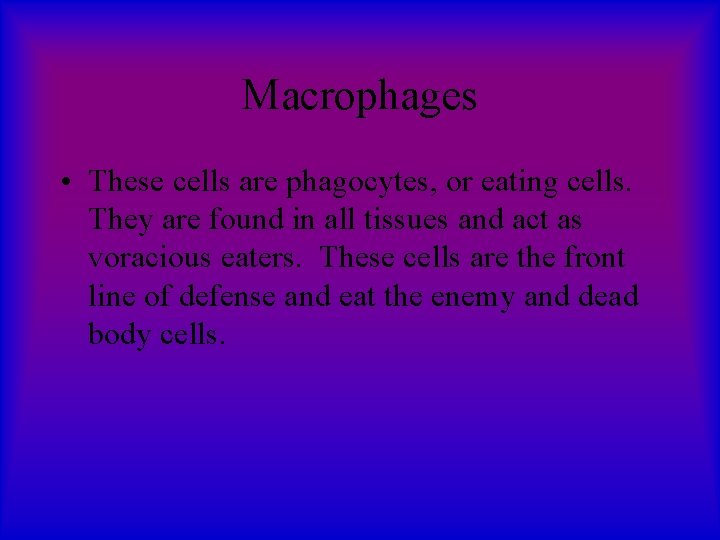 Macrophages

• These cells are phagocytes, or eating cells. They are found in all tissues and act as voracious eaters. These cells are the front line of defense and eat the enemy and dead body cells.